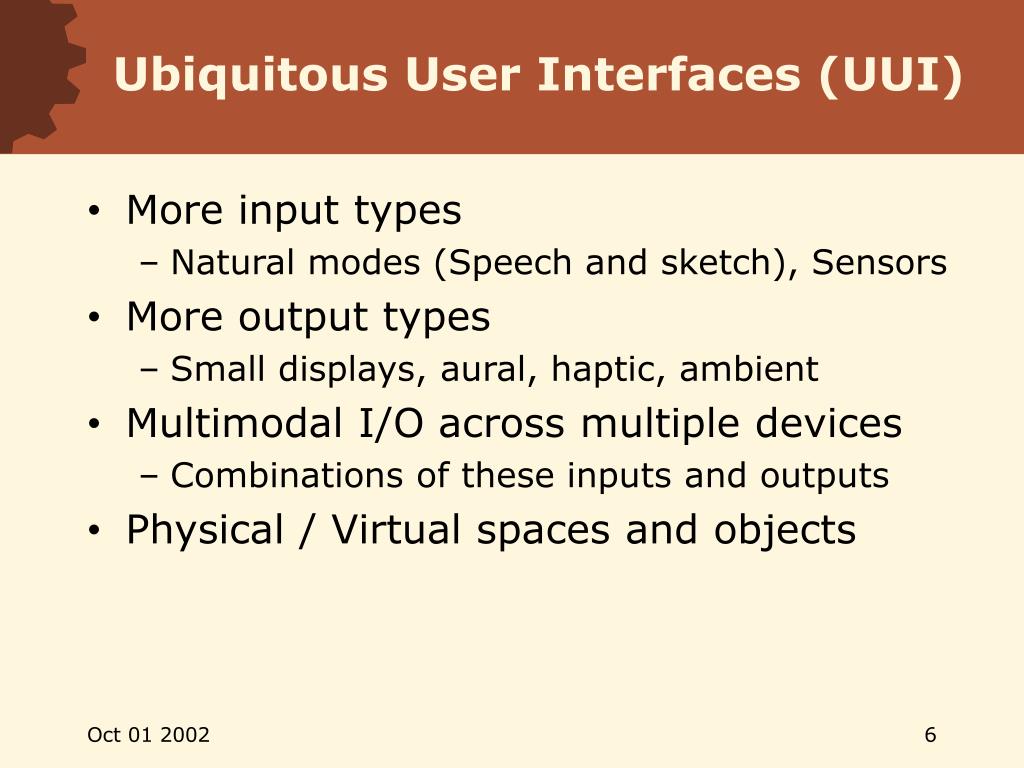 Ubiquitous User Interfaces (UUI)

• More input types
– Natural modes (Speech and sketch), Sensors
• More output types
– Small displays, aural, haptic, ambient
• Multimodal I/O across multiple devices
– Combinations of these inputs and outputs
• Physical / Virtual spaces and objects

Oct 01 2002

6